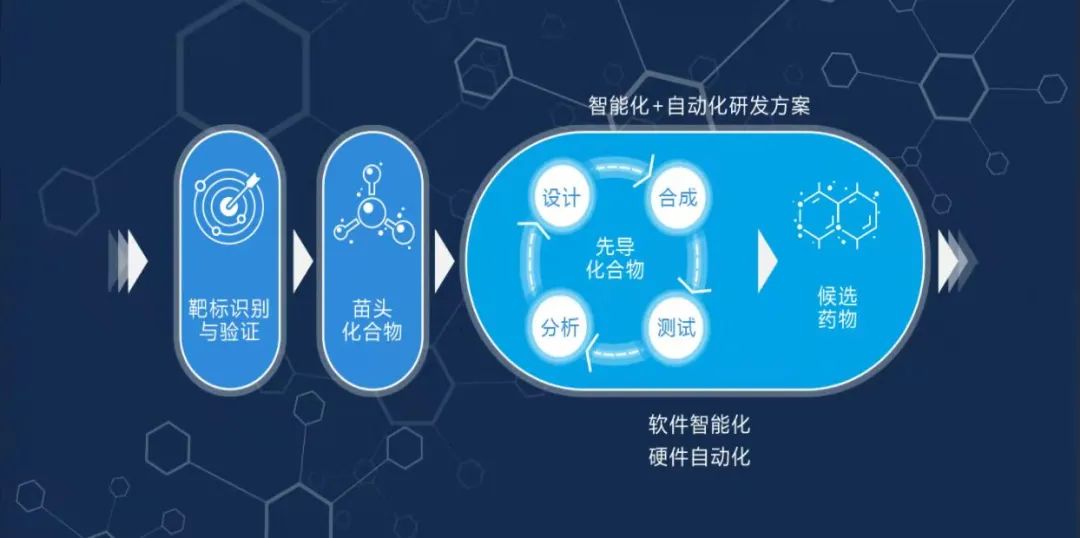 智能化+自动化研发方案

靶标识别与验证

苗头化合物

设计

合成

先导化合物

分析

测试

候选药物

软件智能化
硬件自动化